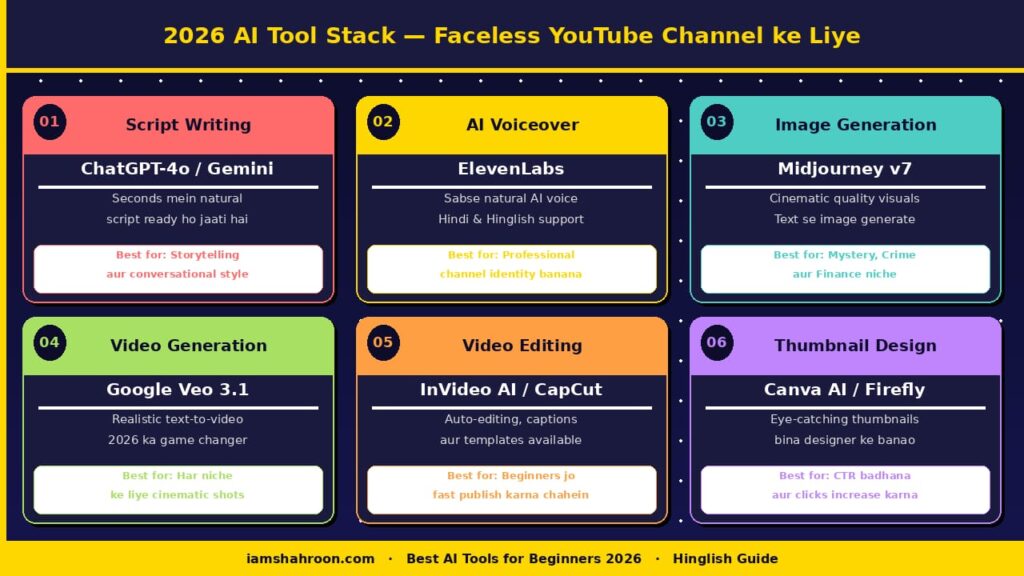 2026 AI Tool Stack — Faceless YouTube Channel ke Liye

01 Script Writing
ChatGPT-4o / Gemini
Seconds mein natural script ready ho jaati hai
Best for: Storytelling aur conversational style

02 AI Voiceover
ElevenLabs
Sabse natural AI voice Hindi & Hinglish support
Best for: Professional channel identity banana

03 Image Generation
Midjourney v7
Cinematic quality visuals Text se image generate
Best for: Mystery, Crime aur Finance niche

04 Video Generation
Google Veo 3.1
Realistic text-to-video 2026 ka game changer
Best for: Har niche ke liye cinematic shots

05 Video Editing
InVideo AI / CapCut
Auto-editing, captions aur templates available
Best for: Beginners jo fast publish karna chahein

06 Thumbnail Design
Canva AI / Firefly
Eye-catching thumbnails bina designer ke banao
Best for: CTR badhana aur clicks increase karna

iamshahroon.com · Best AI Tools for Beginners 2026 · Hinglish Guide